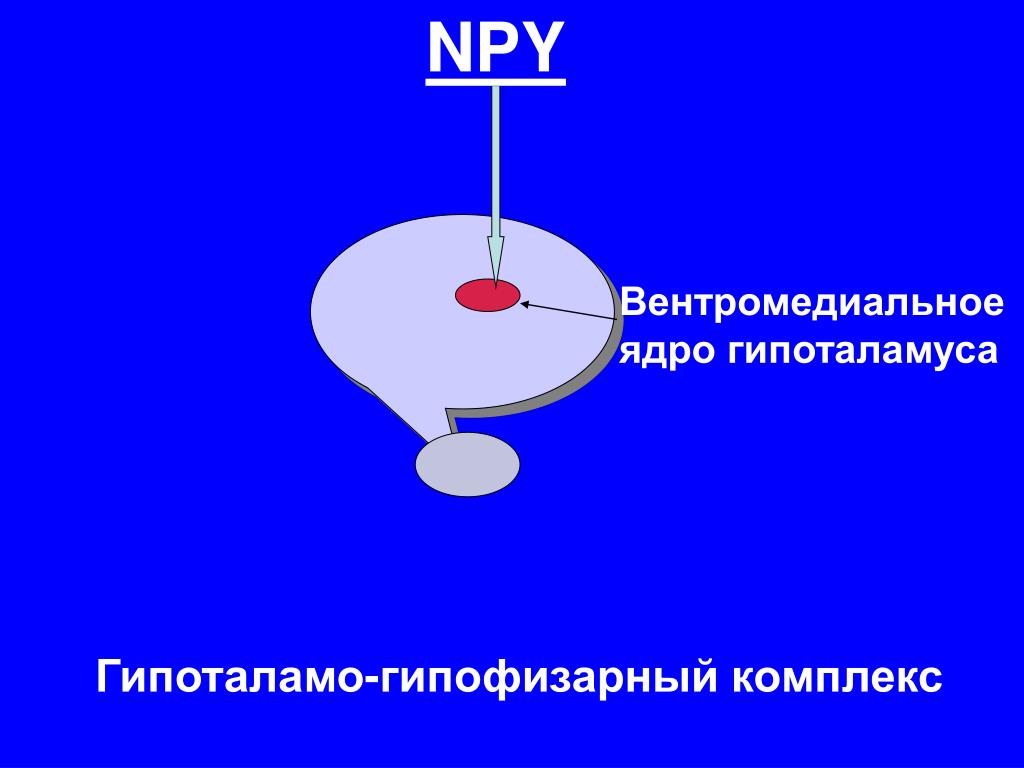 NPY

Вентромедиальное ядро гипоталамуса

Гипоталамо-гипофизарный комплекс